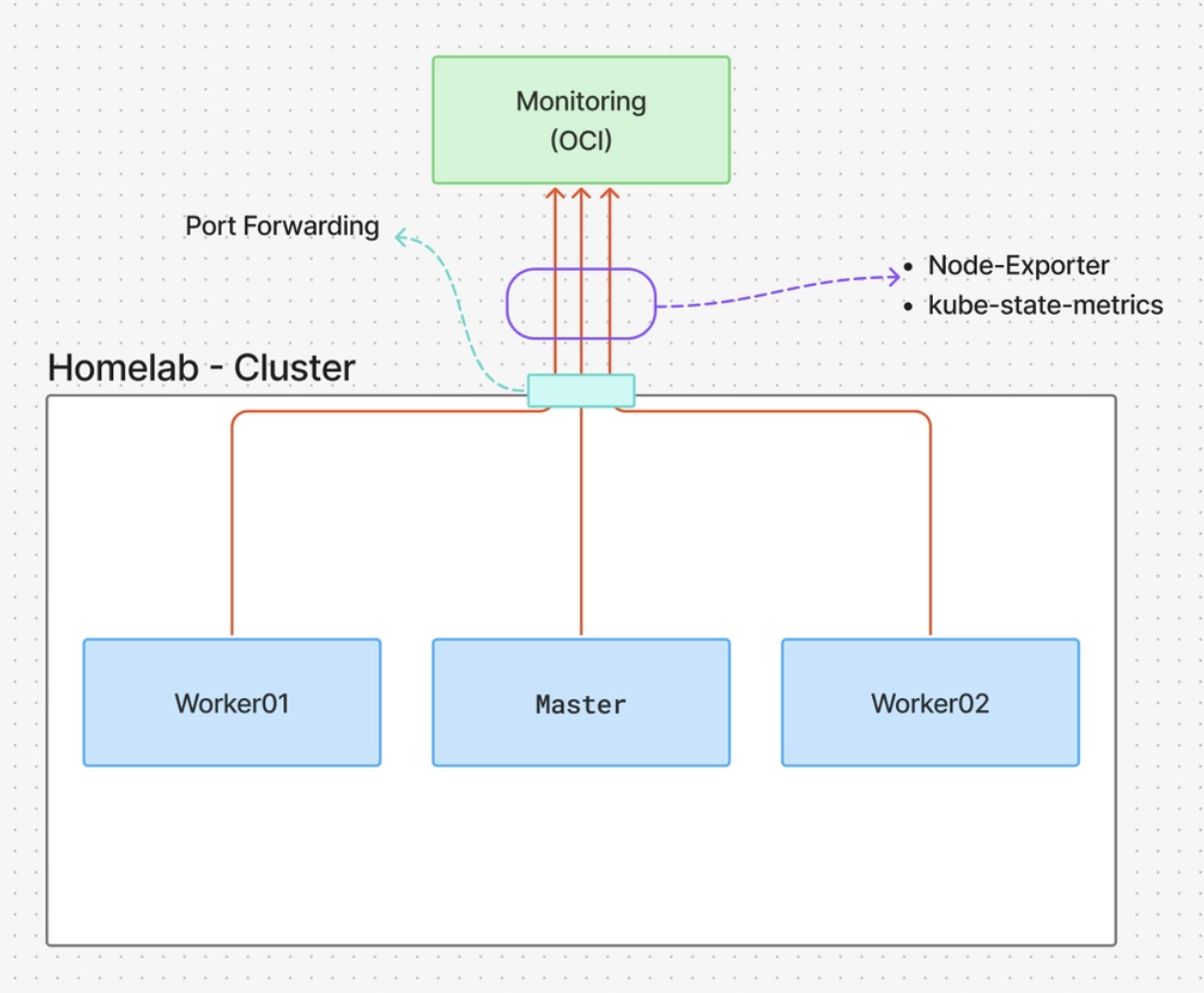 Monitoring
(OCI)

Port Forwarding

• Node-Exporter
• kube-state-metrics

Homelab - Cluster

Worker01

Master

Worker02